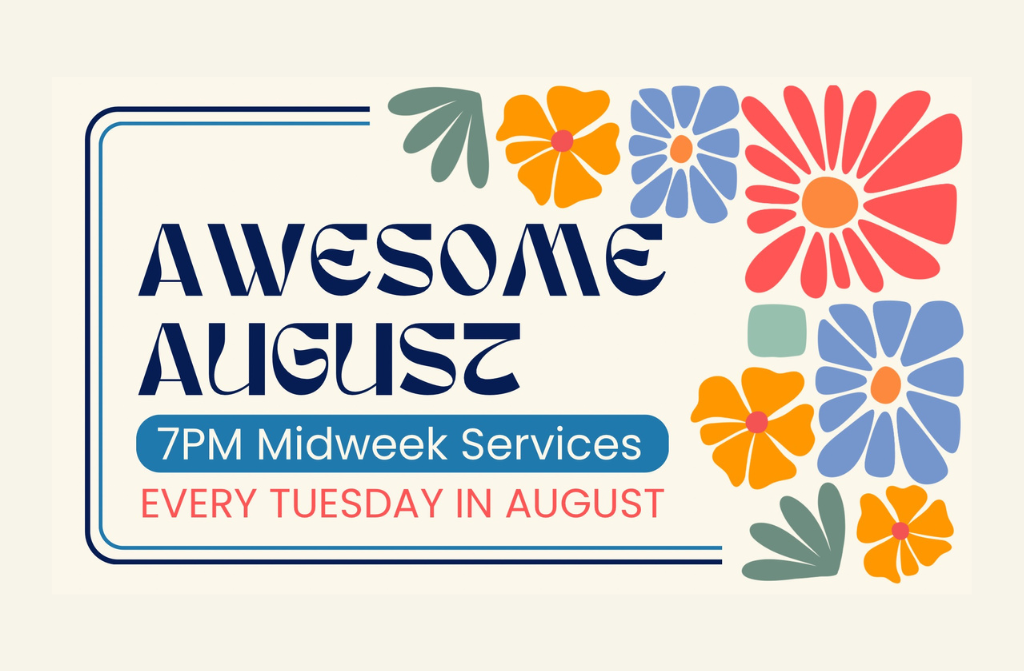 AWESOME AUGUST

7PM Midweek Services

EVERY TUESDAY IN AUGUST